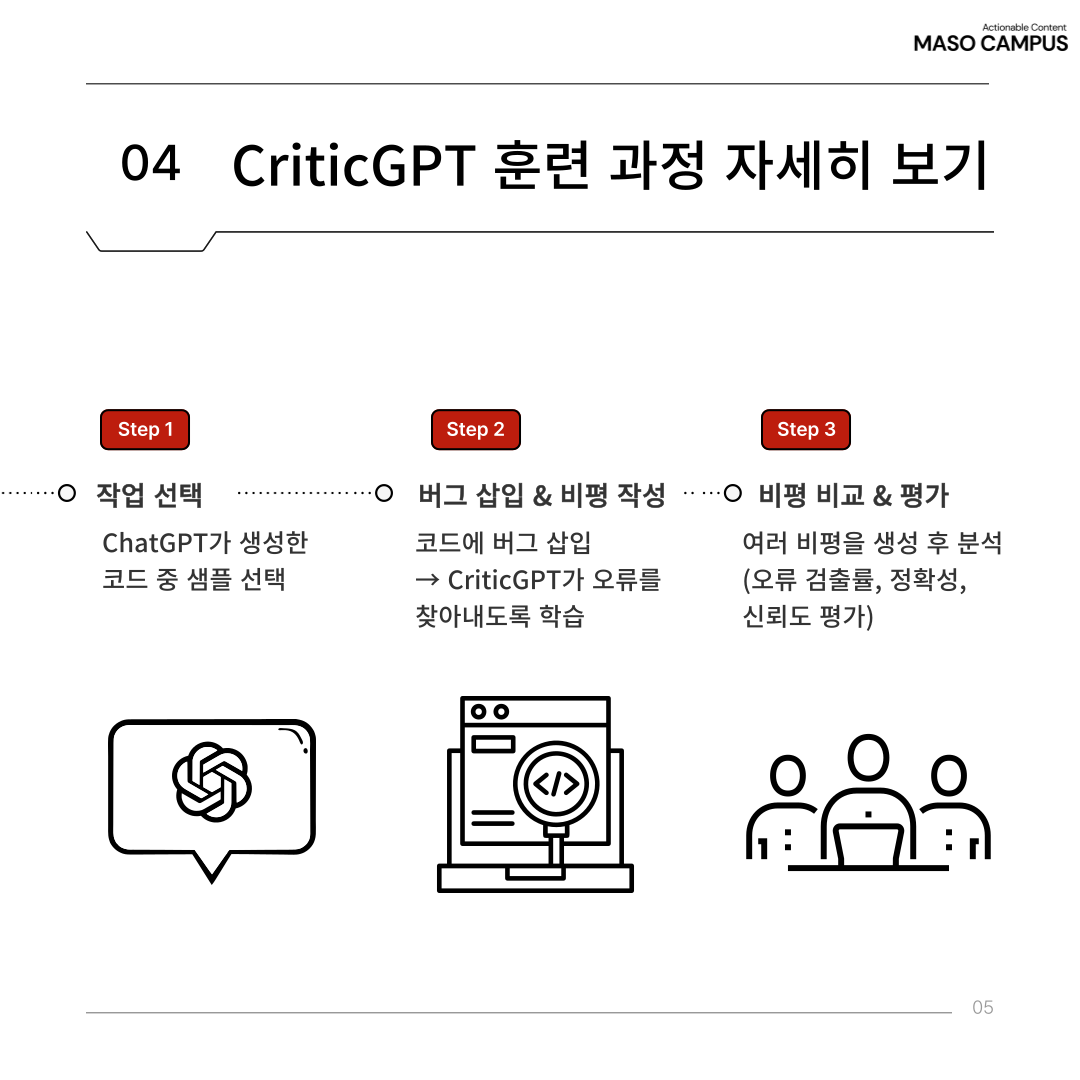 Actionable Content
MASO CAMPUS

04 CriticGPT 훈련 과정 자세히 보기

Step 1

작업 선택

ChatGPT가 생성한 코드 중 샘플 선택

Step 2

버그 삽입 & 비평 작성

코드에 버그 삽입 → CriticGPT가 오류를 찾아내도록 학습

Step 3

비평 비교 & 평가

여러 비평을 생성 후 분석 (오류 검출률, 정확성, 신뢰도 평가)

</>

05